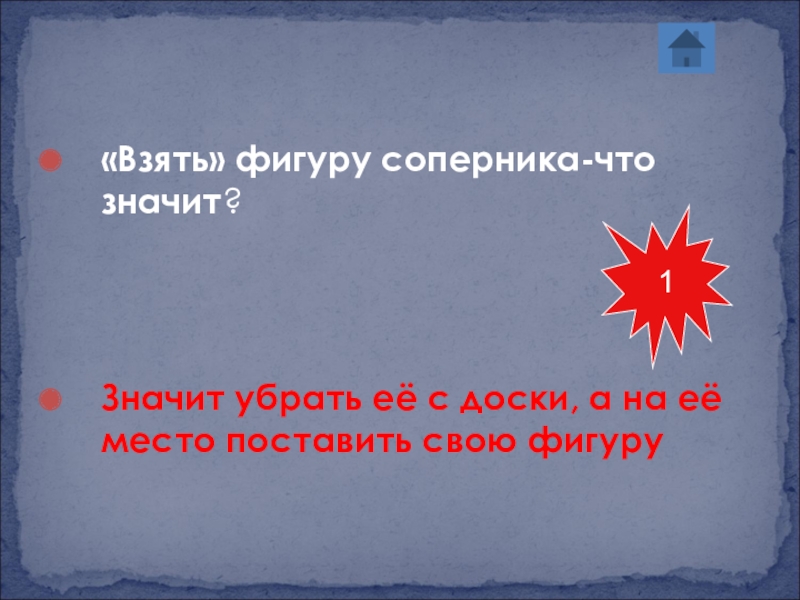 «Взять» фигуру соперника-что значит?

1

Значит убрать её с доски, а на её место поставить свою фигуру